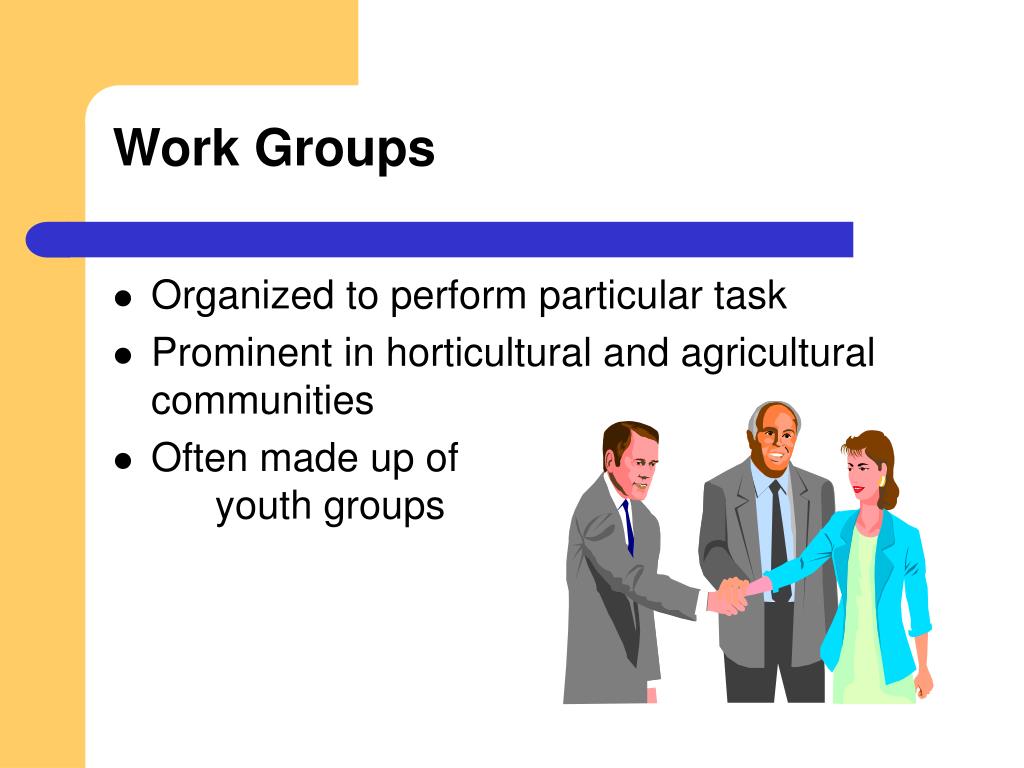 Work Groups

- Organized to perform particular task
- Prominent in horticultural and agricultural communities
- Often made up of youth groups